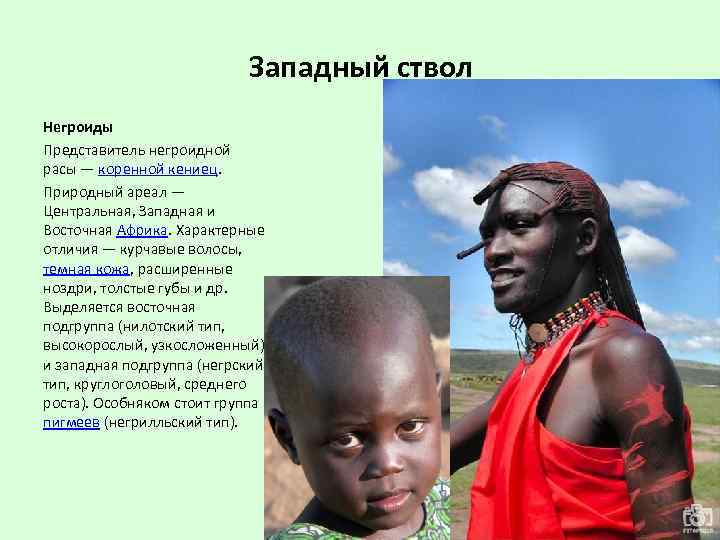 Западный ствол

Негроиды

Представитель негроидной расы — коренной кениец.

Природный ареал — Центральная, Западная и Восточная Африка. Характерные отличия — курчавые волосы, темная кожа, расширенные ноздри, толстые губы и др. Выделяется восточная подгруппа (нилотский тип, высокорослый, узкосложенный) и западная подгруппа (негрский тип, круглоголовый, среднего роста). Особняком стоит группа пигмеев (негрилльский тип).